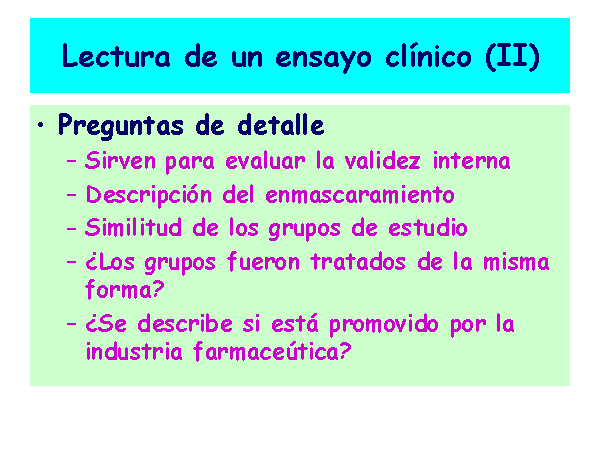 Lectura de un ensayo clínico (II)

• Preguntas de detalle
– Sirven para evaluar la validez interna
– Descripción del enmascaramiento
– Similitud de los grupos de estudio
– ¿Los grupos fueron tratados de la misma forma?
– ¿Se describe si está promovido por la industria farmaceútica?